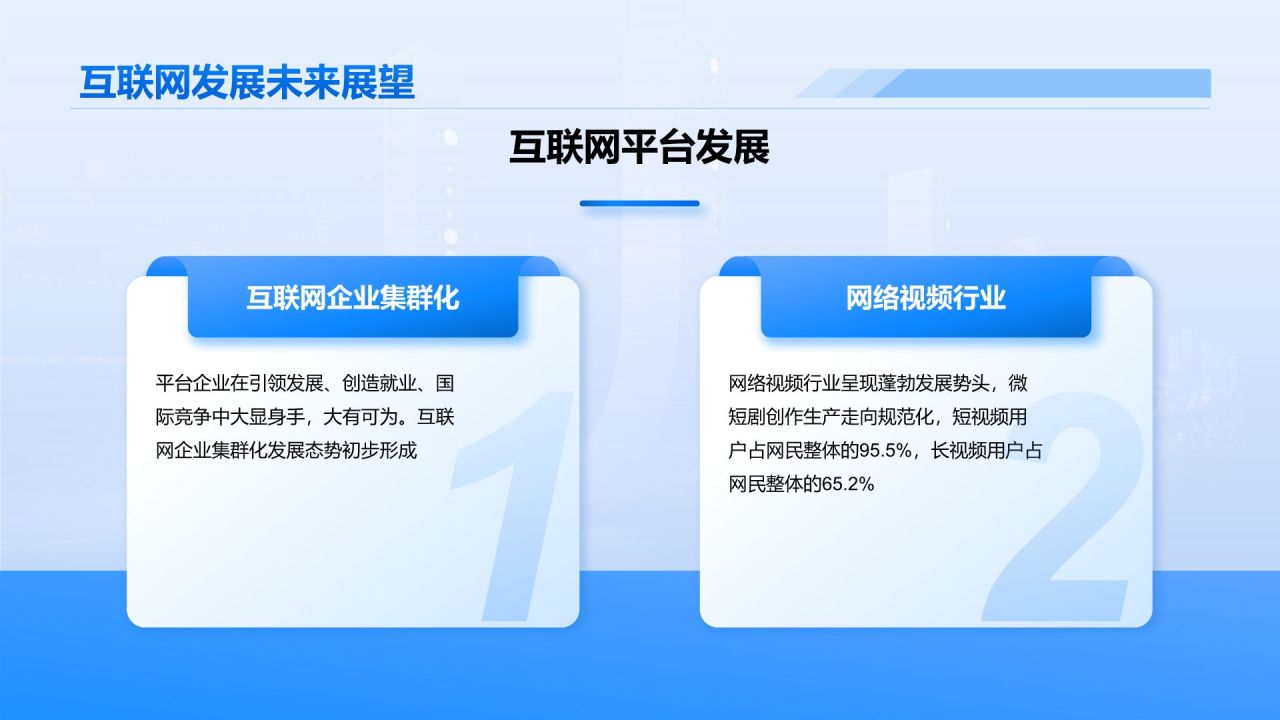 互联网发展未来展望

互联网平台发展

互联网企业集群化

平台企业在引领发展、创造就业、国际竞争中大显身手，大有可为。互联网企业集群化发展态势初步形成

1

网络视频行业

网络视频行业呈现蓬勃发展势头，微短剧创作生产走向规范化，短视频用户占网民整体的95.5%，长视频用户占网民整体的65.2%

2